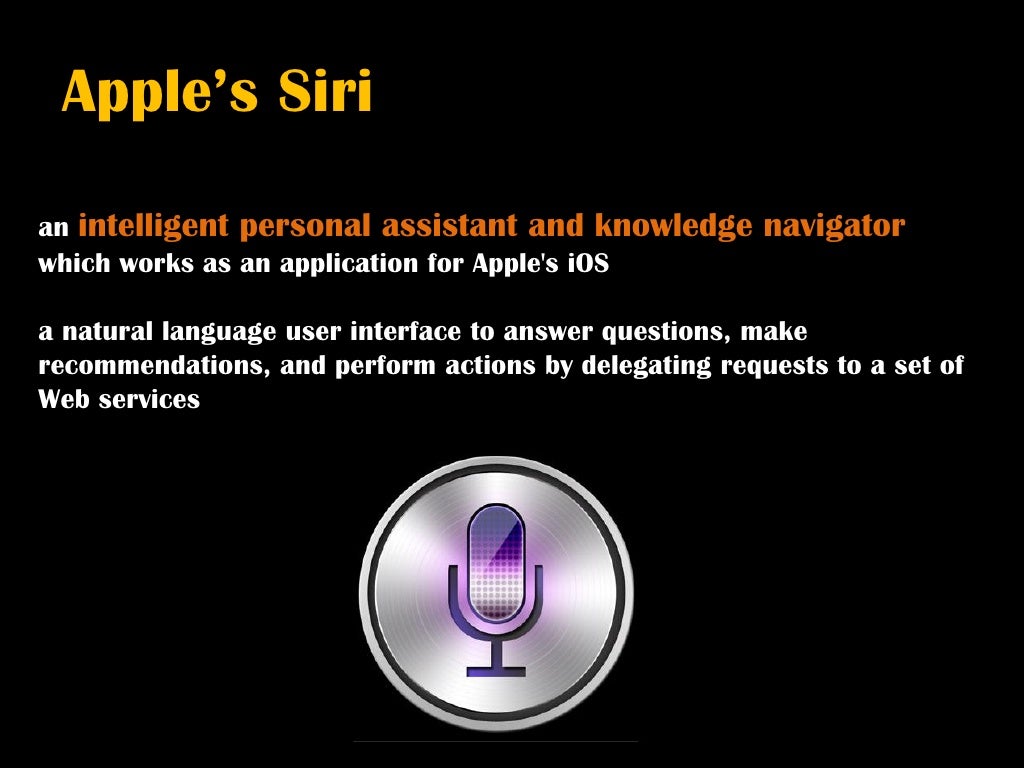 Apple’s Siri

an intelligent personal assistant and knowledge navigator which works as an application for Apple's iOS

a natural language user interface to answer questions, make recommendations, and perform actions by delegating requests to a set of Web services